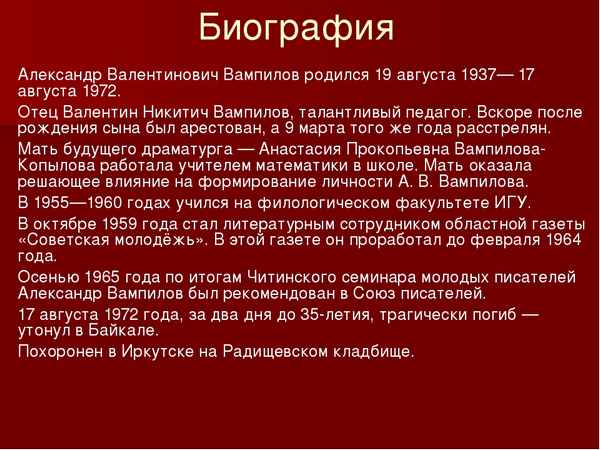 Биография

Александр Валентинович Вампилов родился 19 августа 1937— 17 августа 1972.

Отец Валентин Никитич Вампилов, талантливый педагог. Вскоре после рождения сына был арестован, а 9 марта того же года расстрелян.

Мать будущего драматурга — Анастасия Прокопьевна Вампилова-Копылова работала учителем математики в школе. Мать оказала решающее влияние на формирование личности А. В. Вампилова.

В 1955—1960 годах учился на филологическом факультете ИГУ.

В октябре 1959 года стал литературным сотрудником областной газеты «Советская молодёжь». В этой газете он проработал до февраля 1964 года.

Осенью 1965 года по итогам Читинского семинара молодых писателей Александр Вампилов был рекомендован в Союз писателей.

17 августа 1972 года, за два дня до 35-летия, трагически погиб — утонул в Байкале.

Похоронен в Иркутске на Радищевском кладбище.